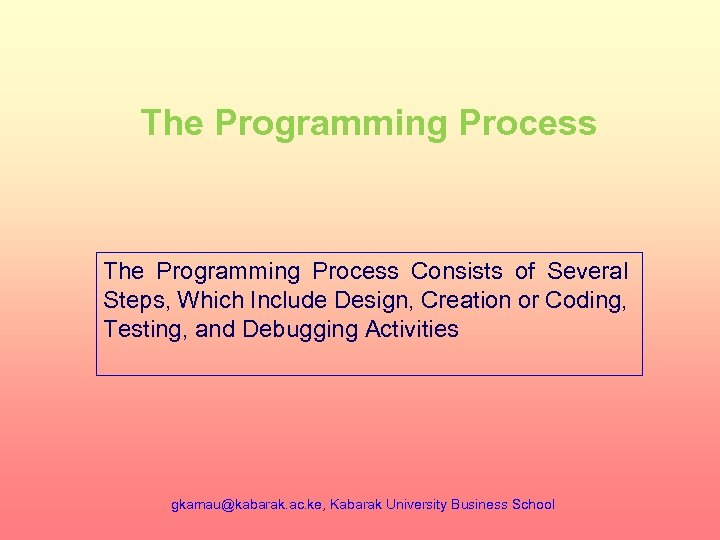 The Programming Process

The Programming Process Consists of Several Steps, Which Include Design, Creation or Coding, Testing, and Debugging Activities

gkamau@kabarak.ac.ke, Kabarak University Business School